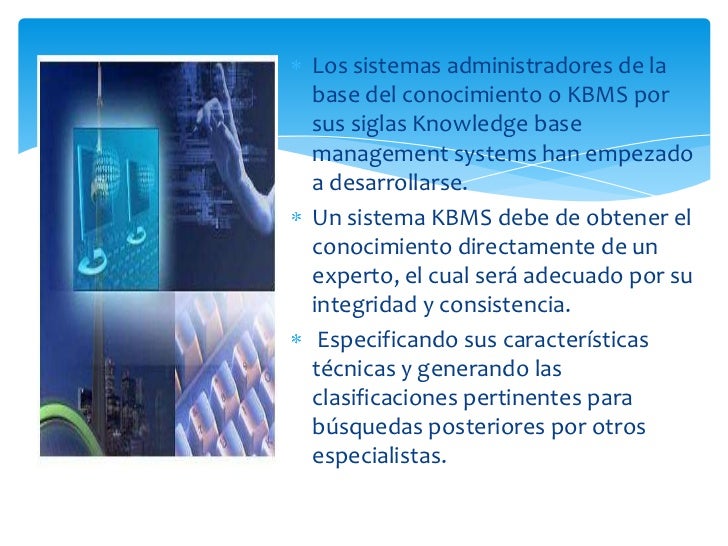 * Los sistemas administradores de la base del conocimiento o KBMS por sus siglas Knowledge base management systems han empezado a desarrollarse.

* Un sistema KBMS debe de obtener el conocimiento directamente de un experto, el cual será adecuado por su integridad y consistencia.

* Especificando sus características técnicas y generando las clasificaciones pertinentes para búsquedas posteriores por otros especialistas.